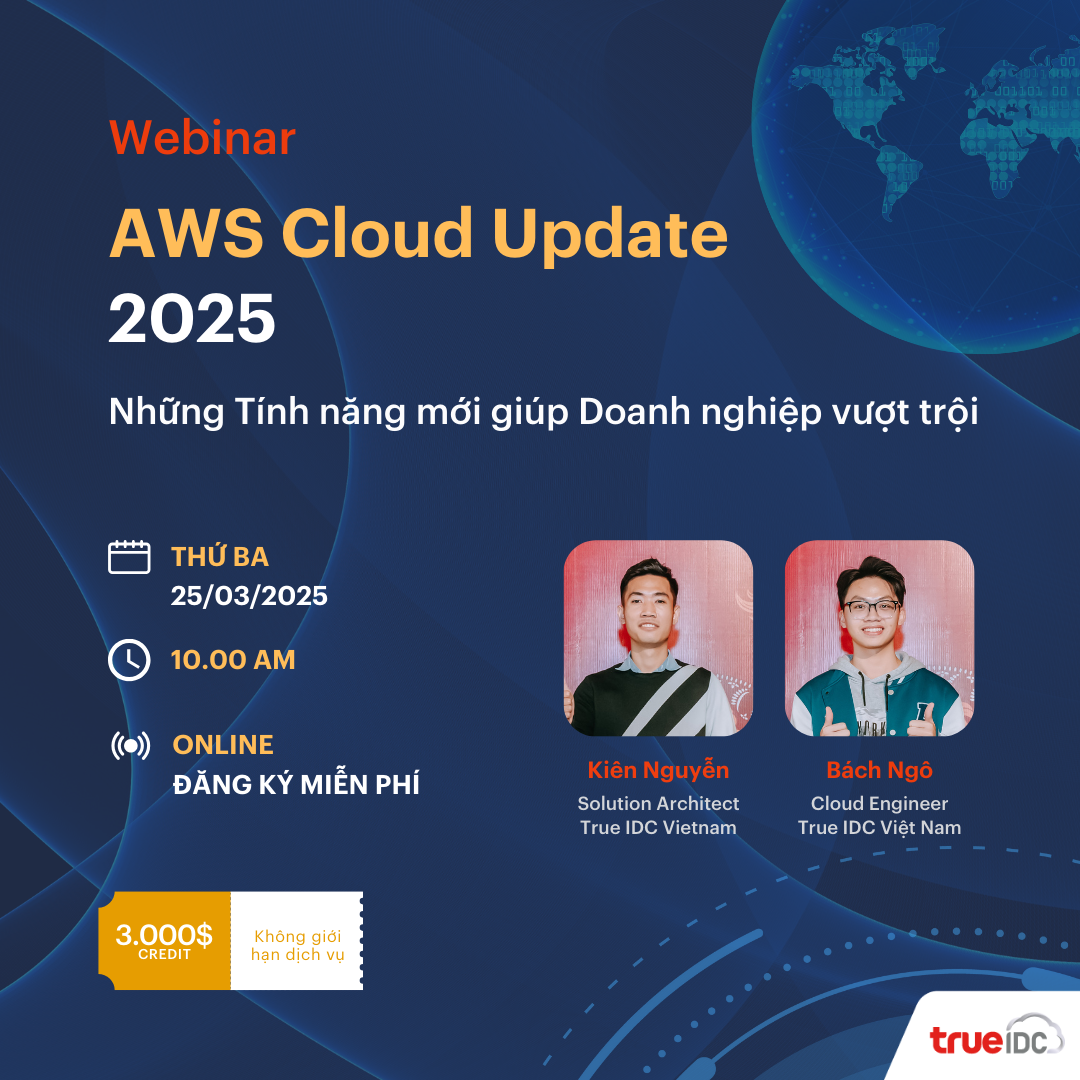 Webinar

AWS Cloud Update 2025

Những Tính năng mới giúp Doanh nghiệp vượt trội

THỨ BA
25/03/2025

10.00 AM

ONLINE
ĐĂNG KÝ MIỄN PHÍ

Kiên Nguyễn
Solution Architect
True IDC Vietnam

Bách Ngô
Cloud Engineer
True IDC Việt Nam

3.000$
CREDIT

Không giới hạn dịch vụ

true IDC